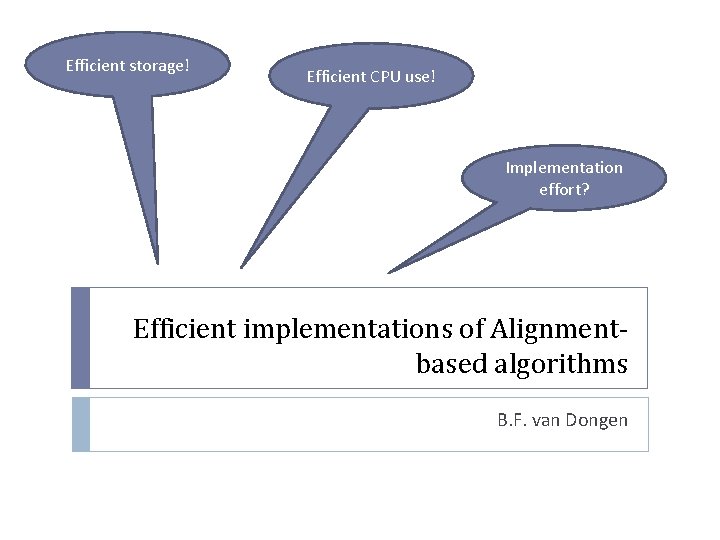 Efficient storage!

Efficient CPU use!

Implementation effort?

Efficient implementations of Alignment-based algorithms

B.F. van Dongen